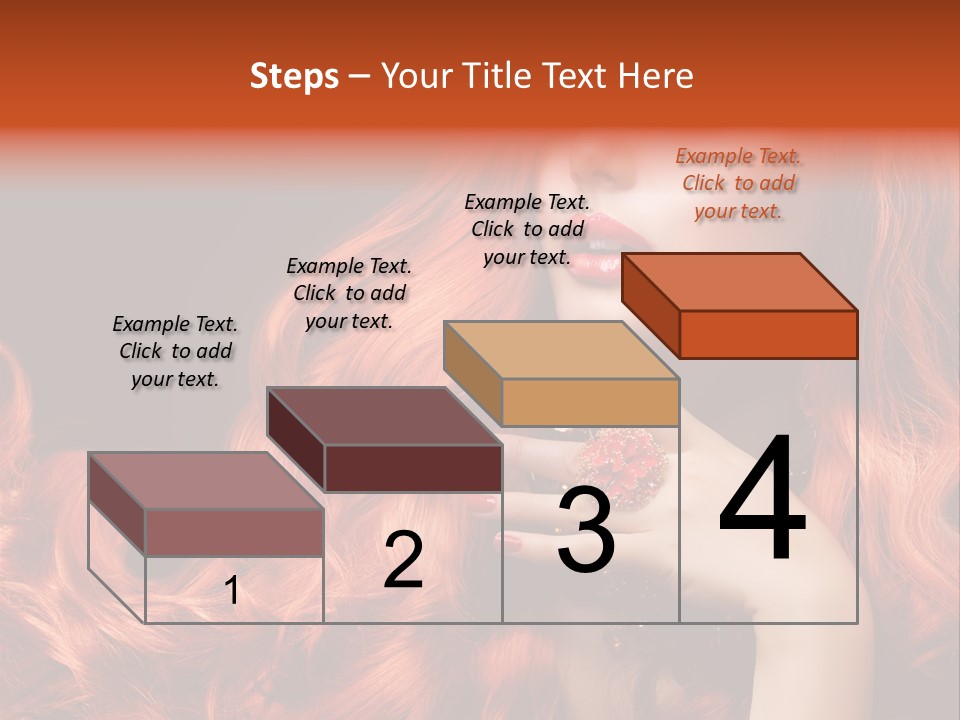 Steps – Your Title Text Here

Example Text. Click to add your text.

Example Text. Click to add your text.

Example Text. Click to add your text.

Example Text. Click to add your text.

1

2

3

4